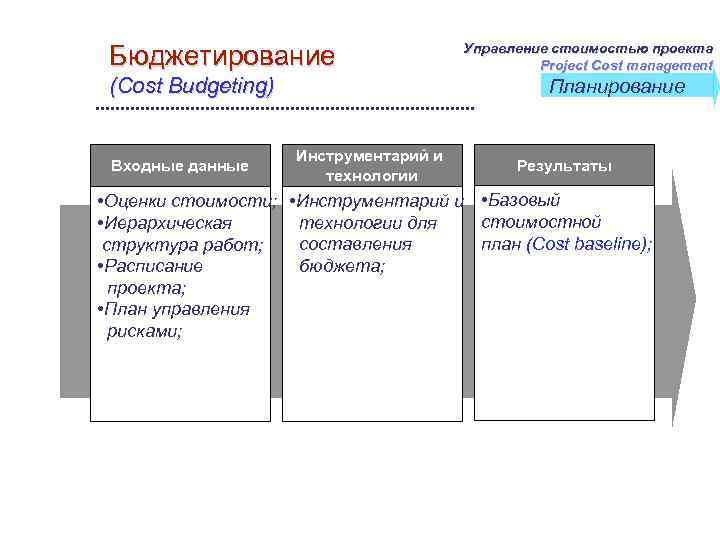 Бюджетирование
(Cost Budgeting)

Управление стоимостью проекта
Project Cost management
Планирование

Входные данные

•Оценки стоимости;
•Иерархическая структура работ;
•Расписание проекта;
•План управления рисками;

Инструментарий и технологии

•Инструментарий и технологии для составления бюджета;

Результаты

•Базовый стоимостной план (Cost baseline);